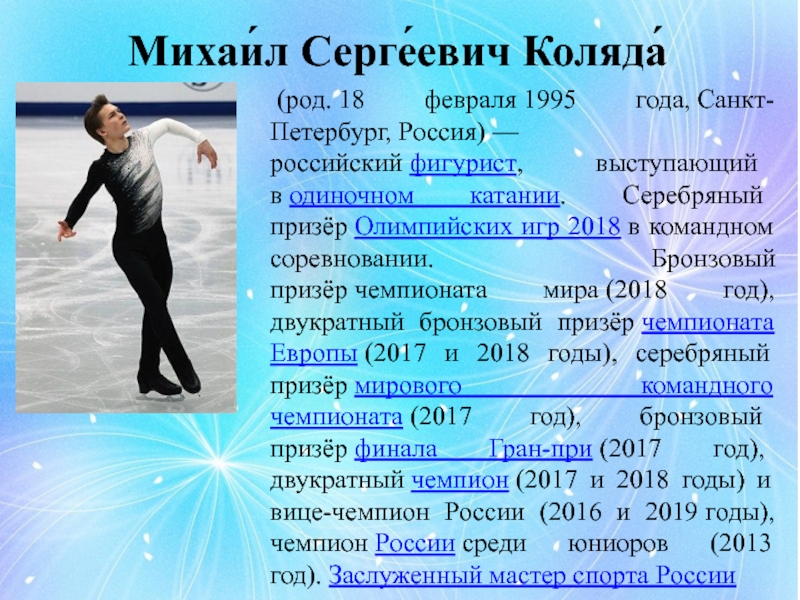 Михаи́л Серге́евич Коляда́

(род. 18 февраля 1995 года, Санкт-Петербург, Россия) — российский фигурист, выступающий в одиночном катании. Серебряный призёр Олимпийских игр 2018 в командном соревновании. Бронзовый призёр чемпионата мира (2018 год), двукратный бронзовый призёр чемпионата Европы (2017 и 2018 годы), серебряный призёр мирового командного чемпионата (2017 год), бронзовый призёр финала Гран-при (2017 год), двукратный чемпион (2017 и 2018 годы) и вице-чемпион России (2016 и 2019 годы), чемпион России среди юниоров (2013 год). Заслуженный мастер спорта России